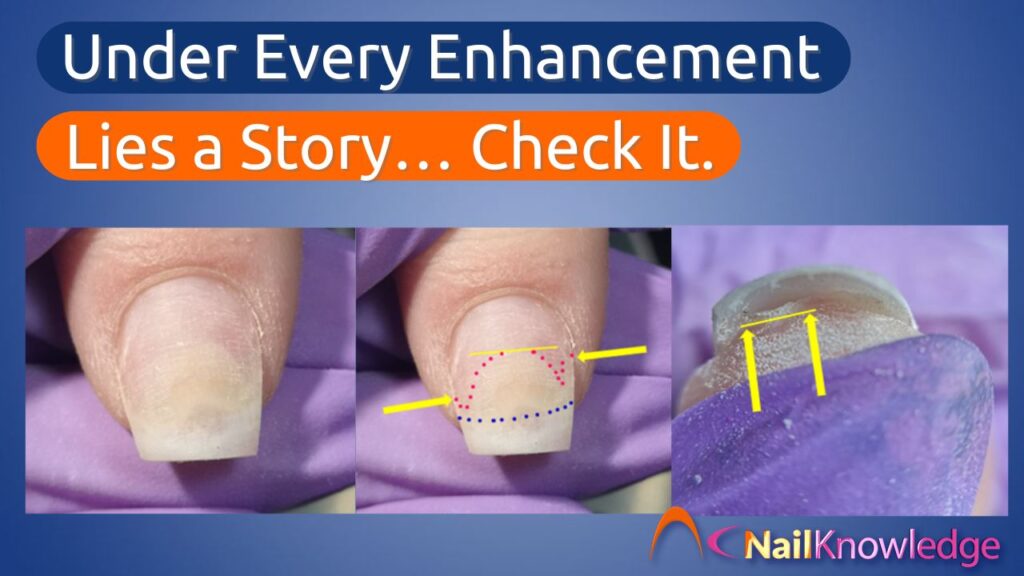 Under Every Enhancement

Lies a Story… Check It.

NailKnowledge